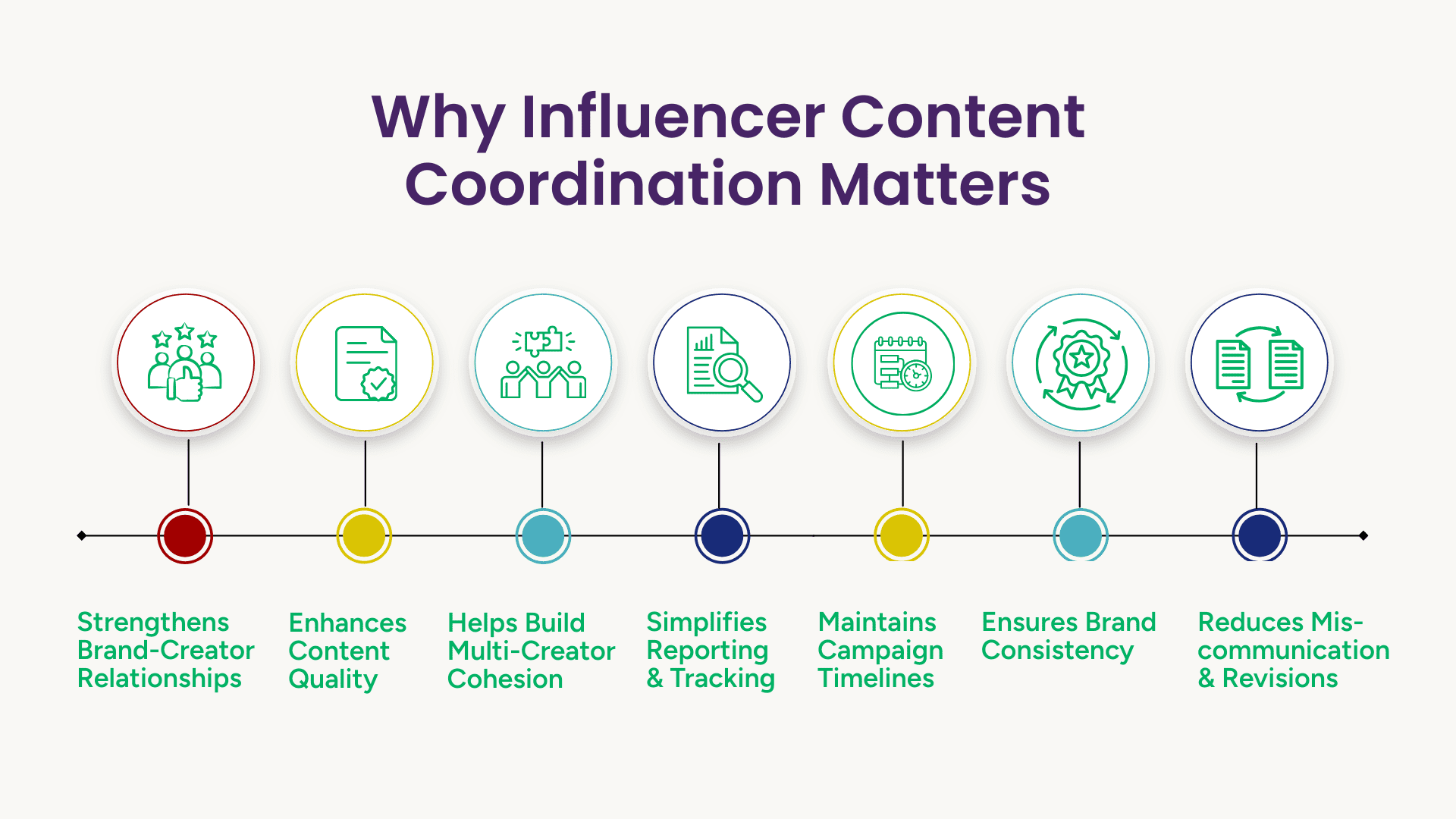 Why Influencer Content Coordination Matters

Strengthens Brand-Creator Relationships

Enhances Content Quality

Helps Build Multi-Creator Cohesion

Simplifies Reporting & Tracking

Maintains Campaign Timelines

Ensures Brand Consistency

Reduces Miscommunication & Revisions